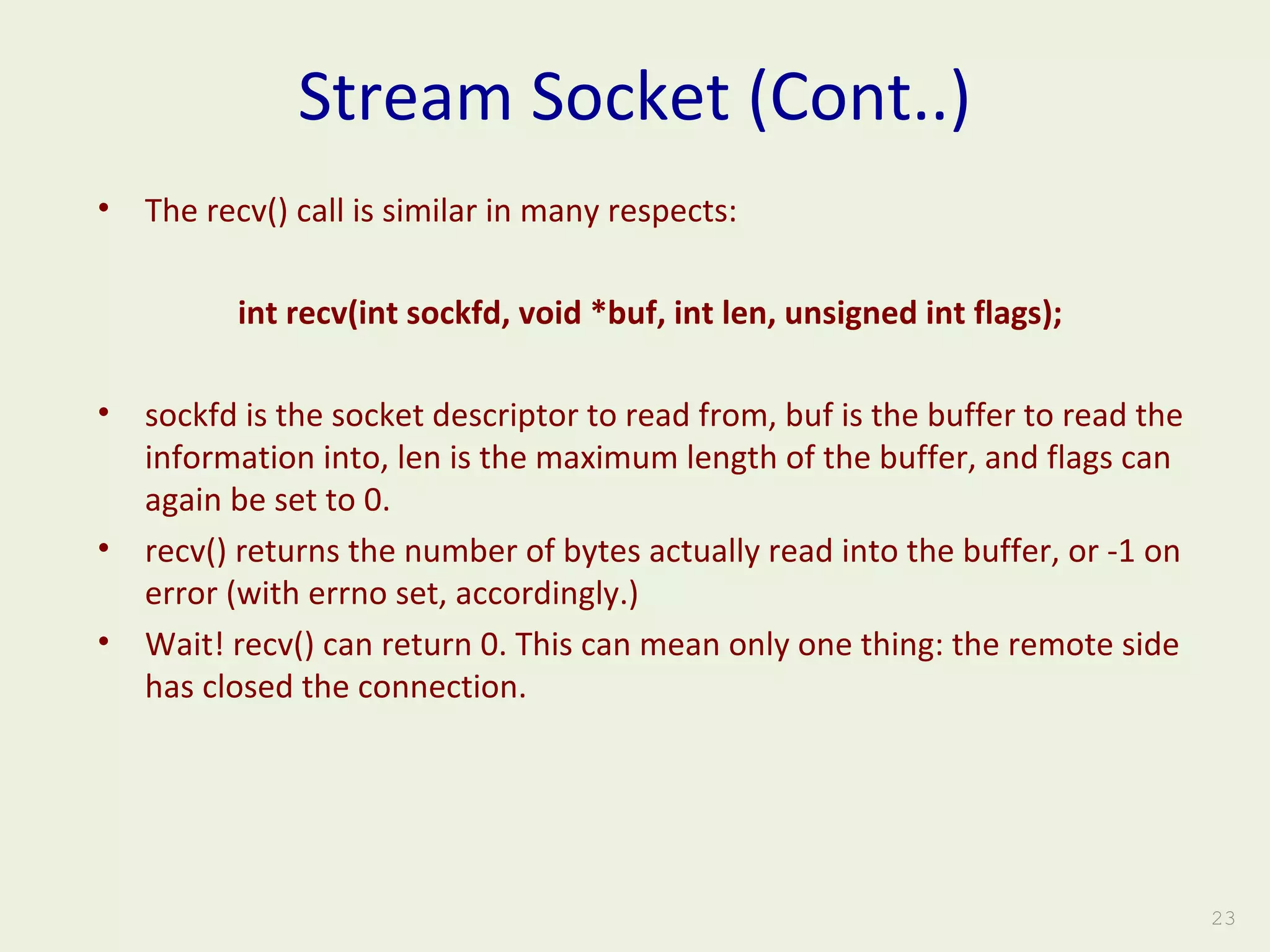 Stream Socket (Cont..)

• The recv() call is similar in many respects:

int recv(int sockfd, void *buf, int len, unsigned int flags);

• sockfd is the socket descriptor to read from, buf is the buffer to read the information into, len is the maximum length of the buffer, and flags can again be set to 0.

• recv() returns the number of bytes actually read into the buffer, or -1 on error (with errno set, accordingly.)

• Wait! recv() can return 0. This can mean only one thing: the remote side has closed the connection.

23